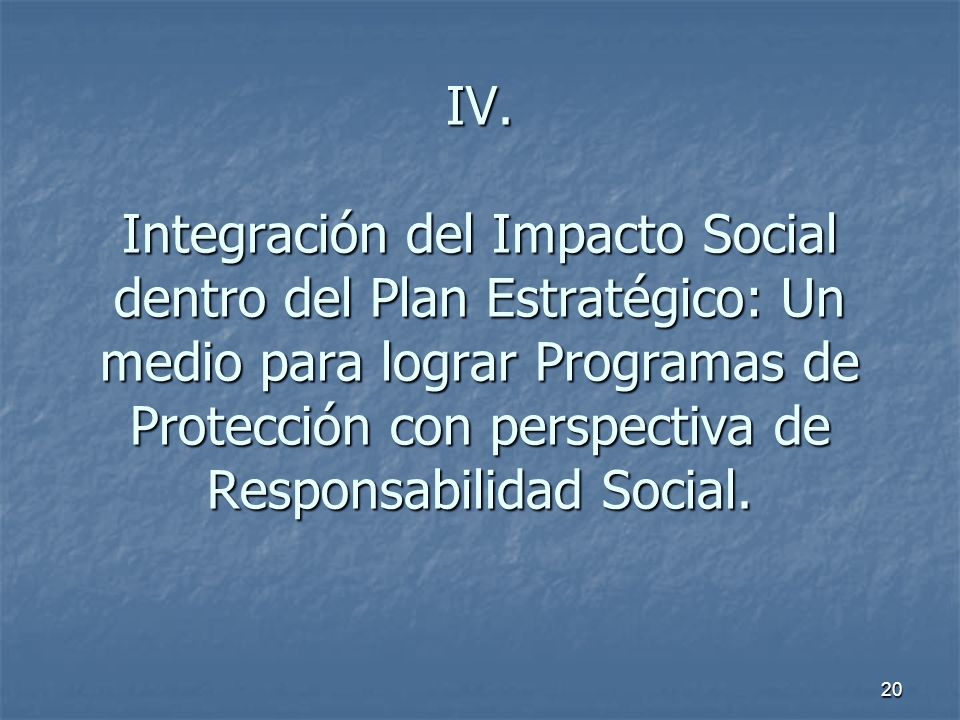 IV.

Integración del Impacto Social dentro del Plan Estratégico: Un medio para lograr Programas de Protección con perspectiva de Responsabilidad Social.

20